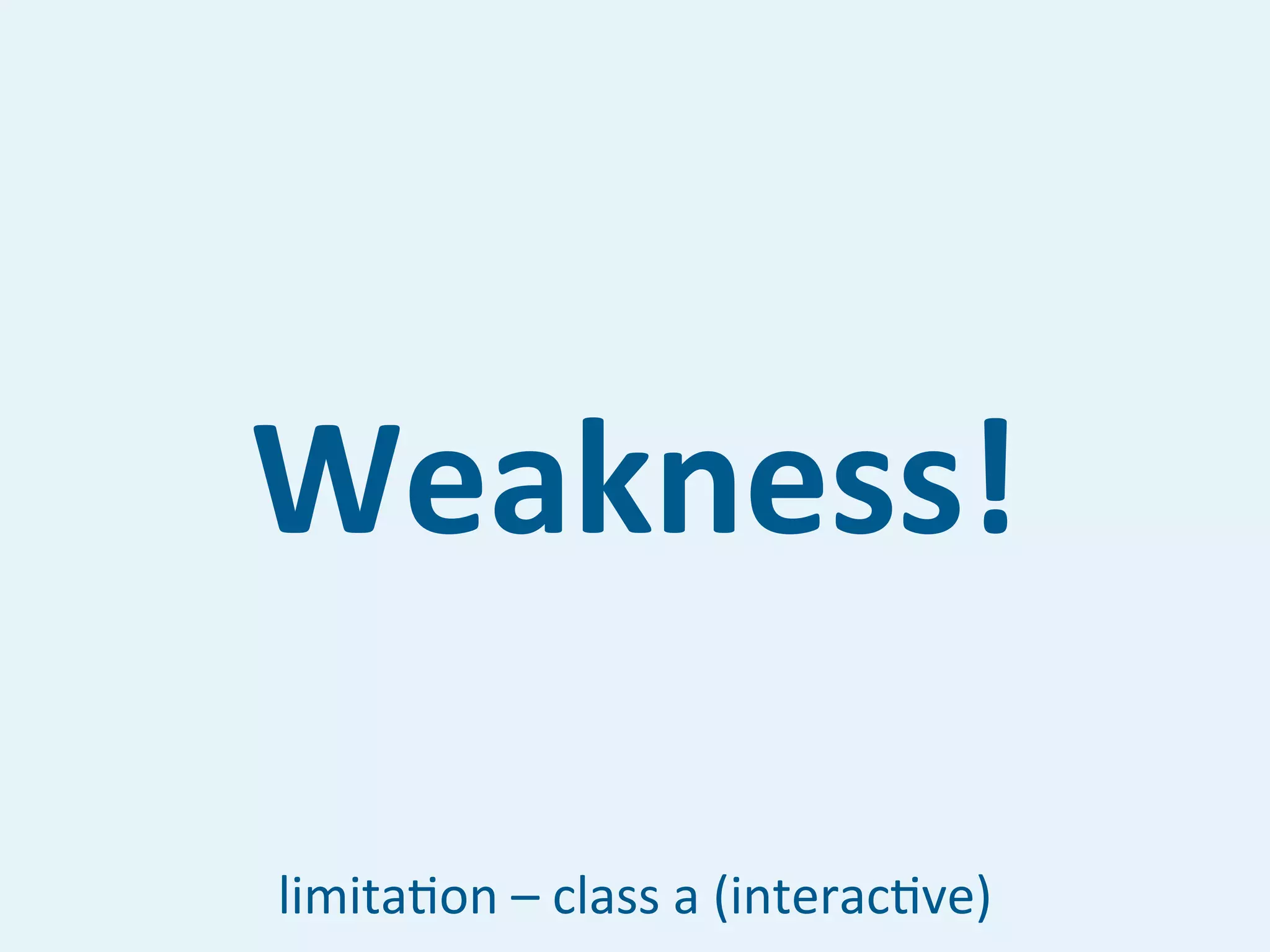 Weakness!

limitation – class a (interactive)